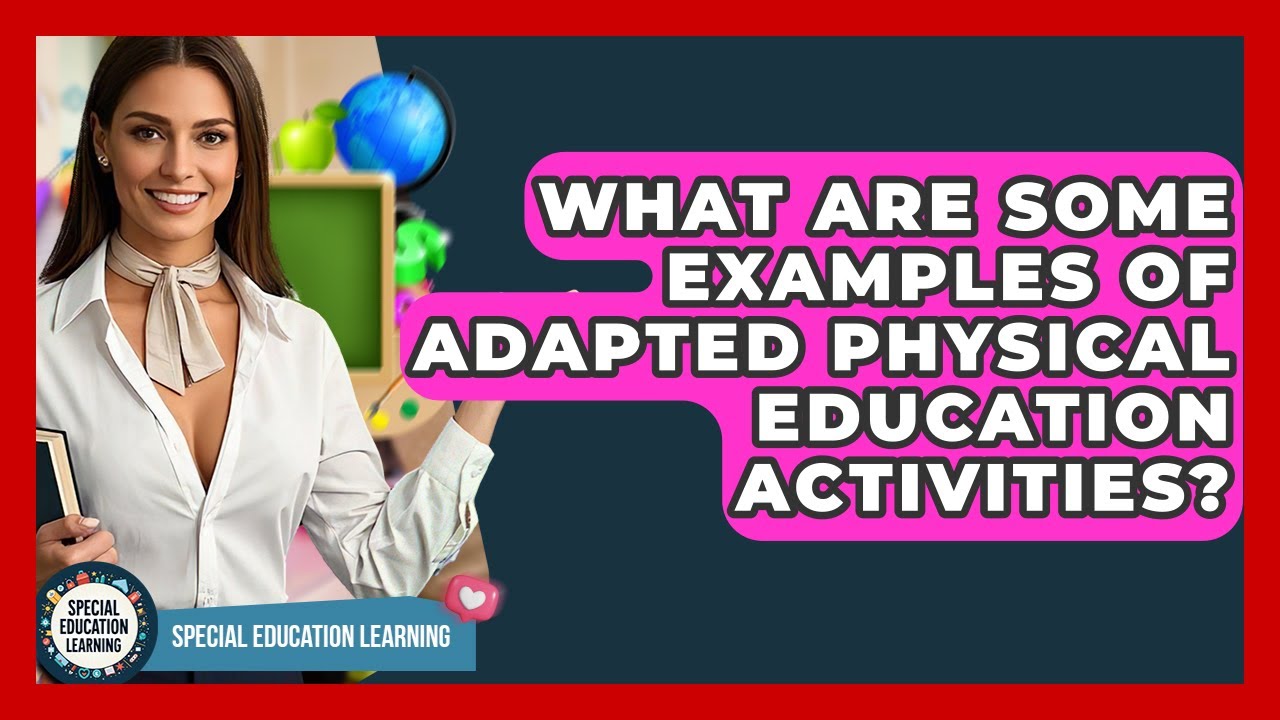 WHAT ARE SOME EXAMPLES OF ADAPTED PHYSICAL EDUCATION ACTIVITIES?

SPECIAL EDUCATION LEARNING

SPECIAL EDUCATION LEARNING